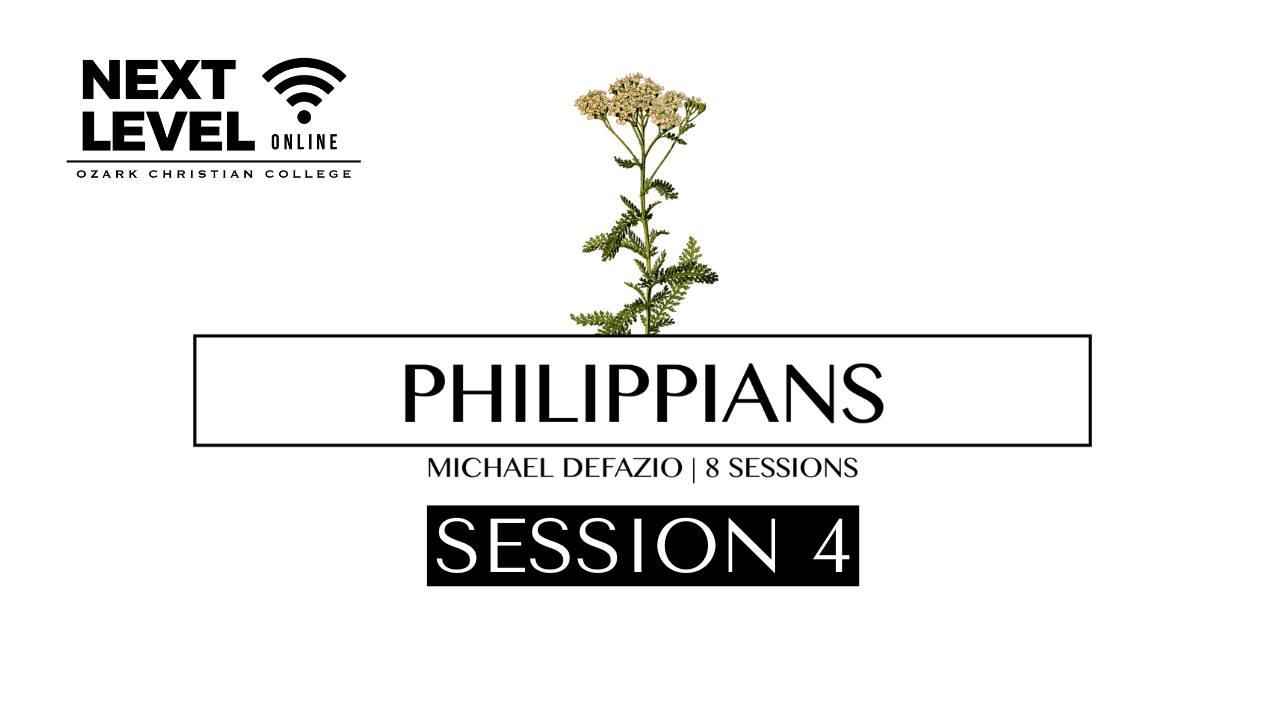 NEXT LEVEL ONLINE
OZARK CHRISTIAN COLLEGE

PHILIPPIANS

MICHAEL DEFAZIO | 8 SESSIONS

SESSION 4